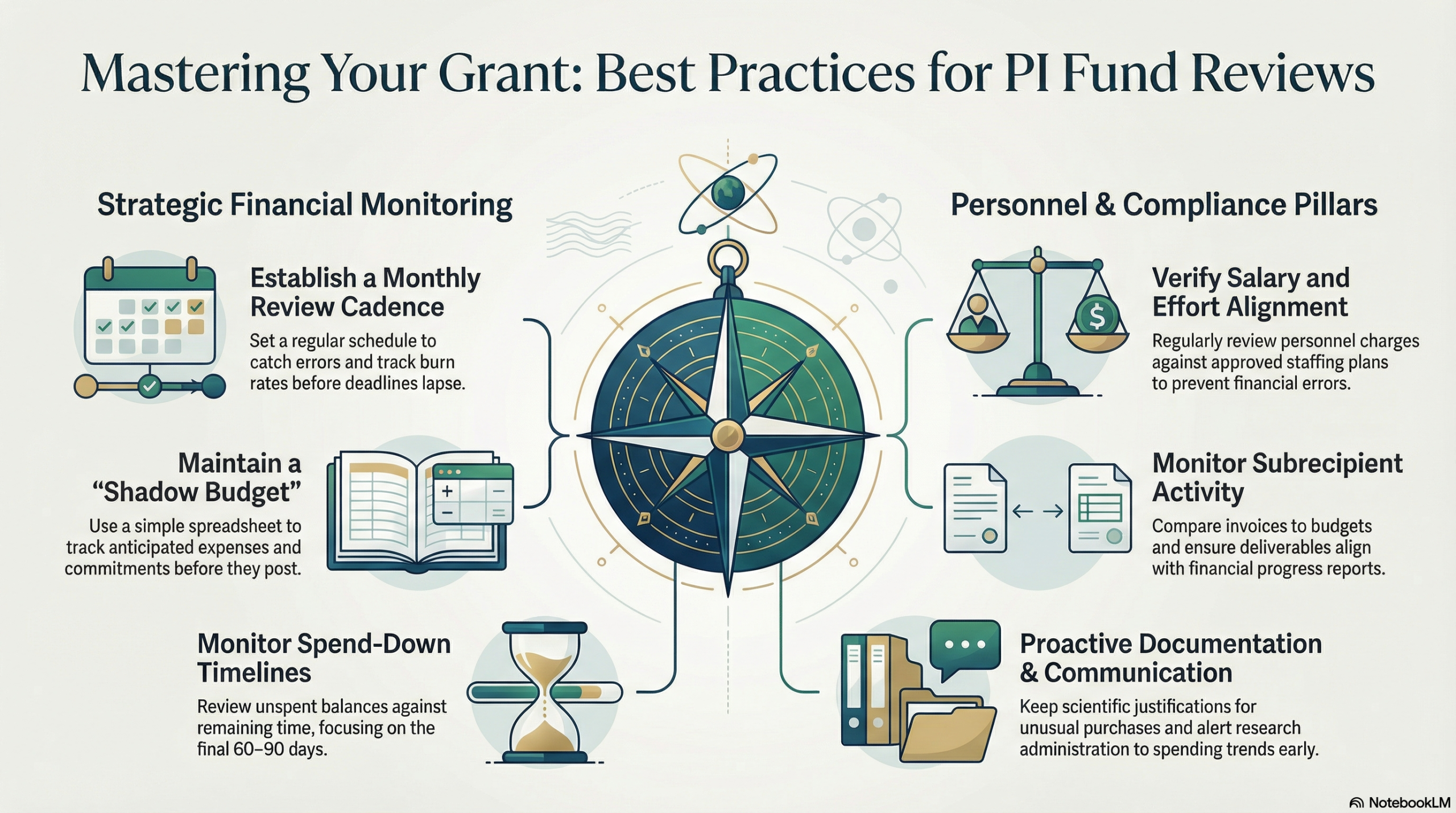 Mastering Your Grant: Best Practices for PI Fund Reviews

Strategic Financial Monitoring

Establish a Monthly Review Cadence

Set a regular schedule to catch errors and track burn rates before deadlines lapse.

Maintain a "Shadow Budget"

Use a simple spreadsheet to track anticipated expenses and commitments before they post.

Monitor Spend-Down Timelines

Review unspent balances against remaining time, focusing on the final 60–90 days.

Personnel & Compliance Pillars

Verify Salary and Effort Alignment

Regularly review personnel charges against approved staffing plans to prevent financial errors.

Monitor Subrecipient Activity

Compare invoices to budgets and ensure deliverables align with financial progress reports.

Proactive Documentation & Communication

Keep scientific justifications for unusual purchases and alert research administration to spending trends early.

NotebookLM